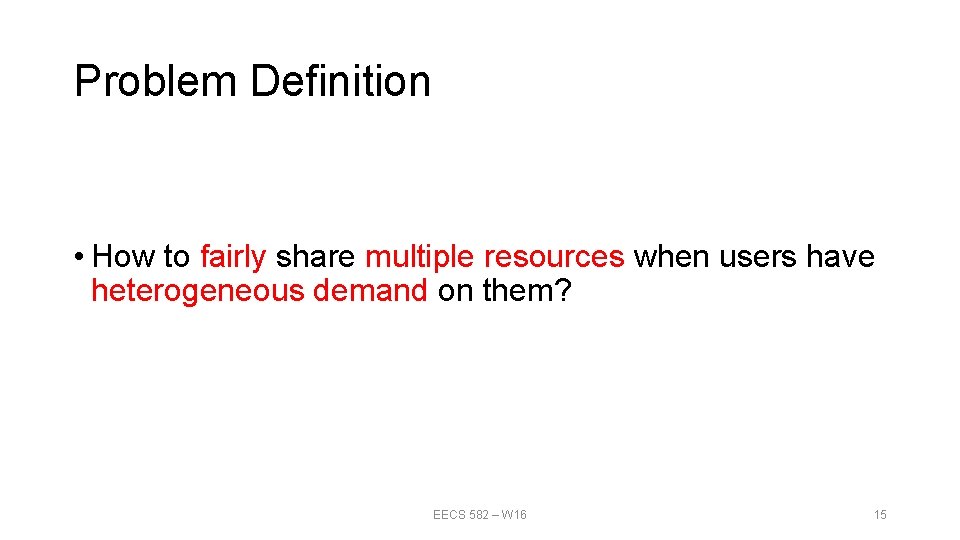 Problem Definition

• How to fairly share multiple resources when users have heterogeneous demand on them?

EECS 582 – W16

15